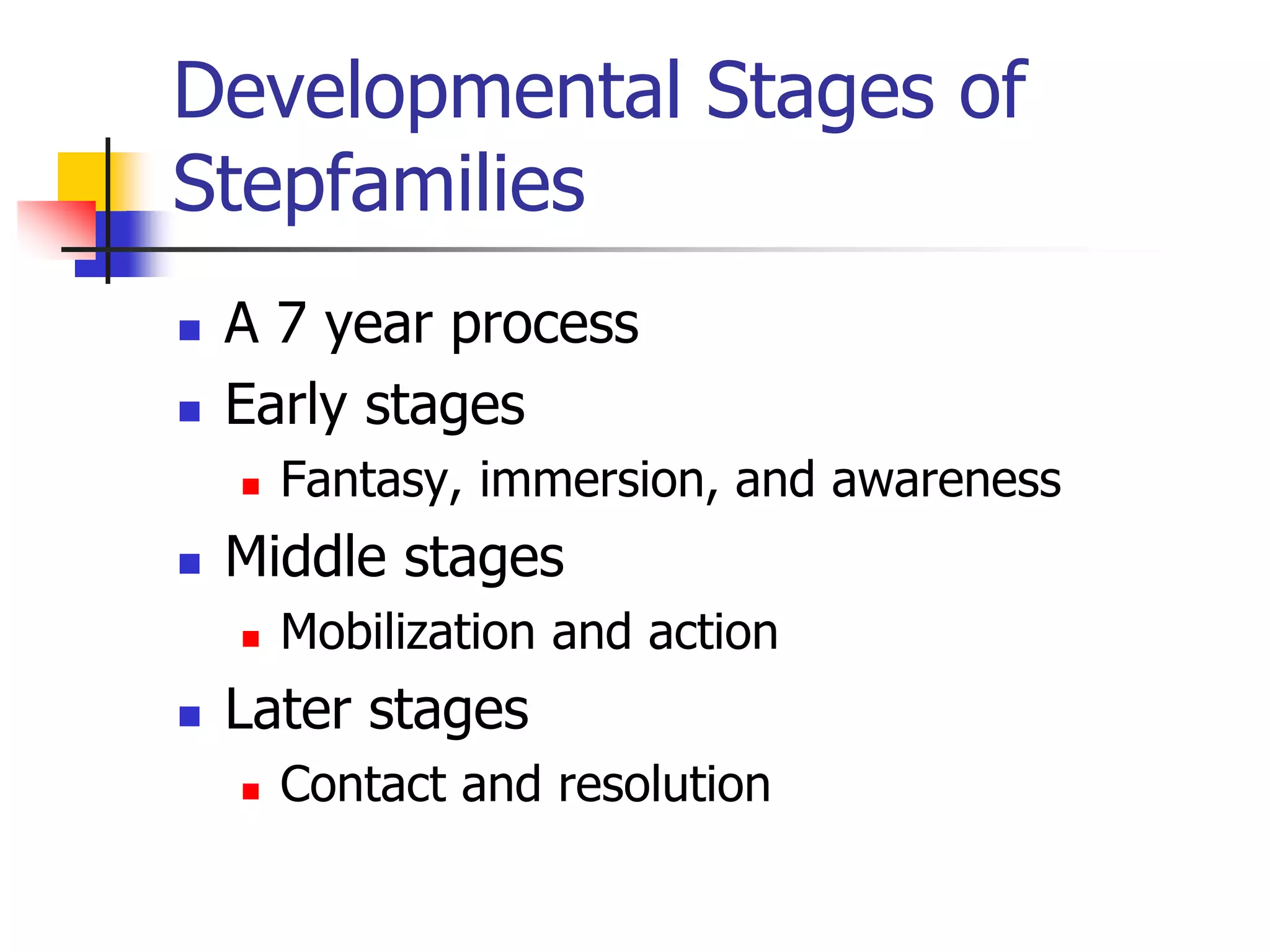 Developmental Stages of Stepfamilies

- A 7 year process
- Early stages
  - Fantasy, immersion, and awareness
- Middle stages
  - Mobilization and action
- Later stages
  - Contact and resolution